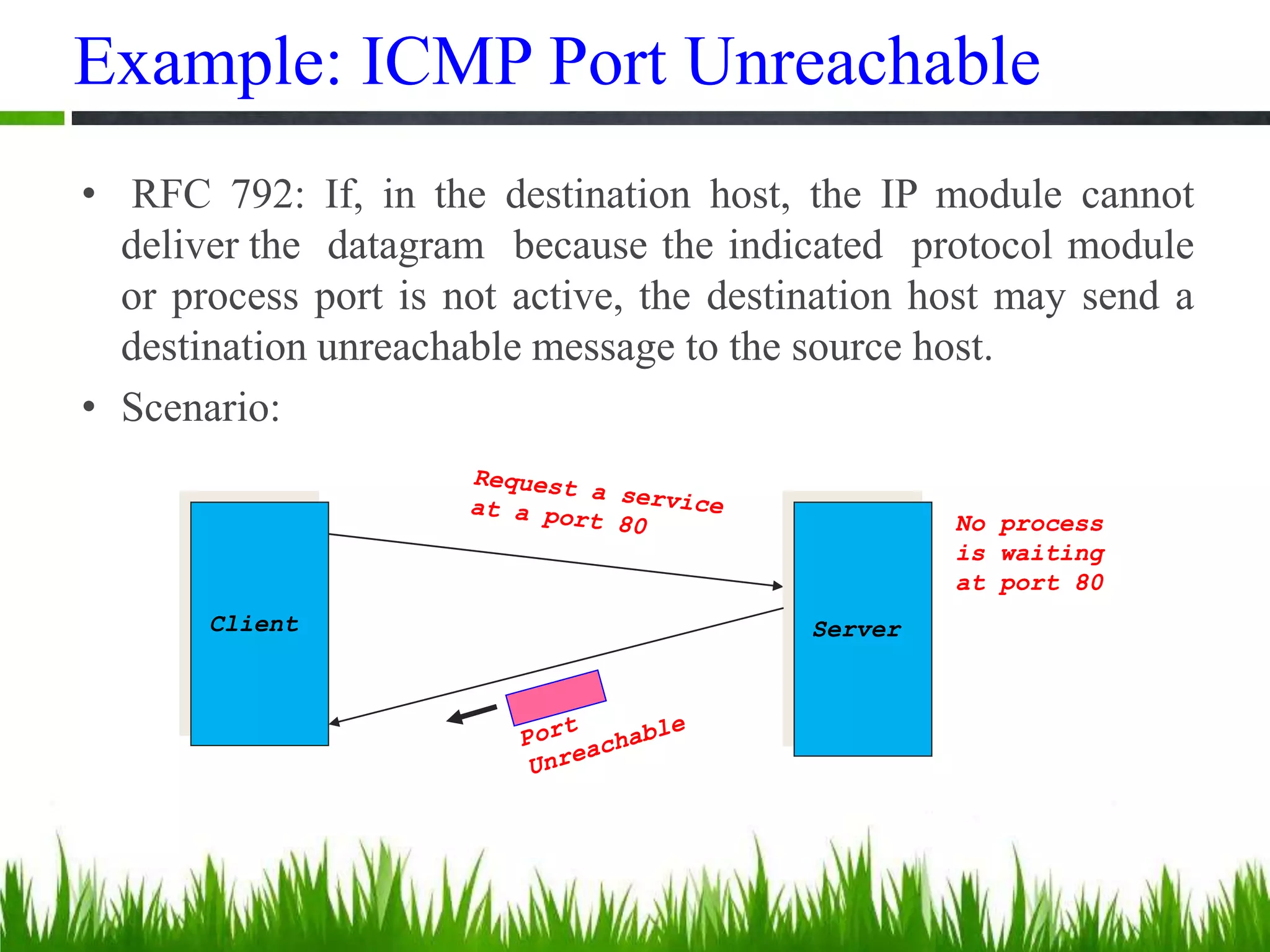 Example: ICMP Port Unreachable

• RFC 792: If, in the destination host, the IP module cannot deliver the datagram because the indicated protocol module or process port is not active, the destination host may send a destination unreachable message to the source host.

• Scenario:

Request a service at a port 80

Client

Server

No process is waiting at port 80

Port Unreachable